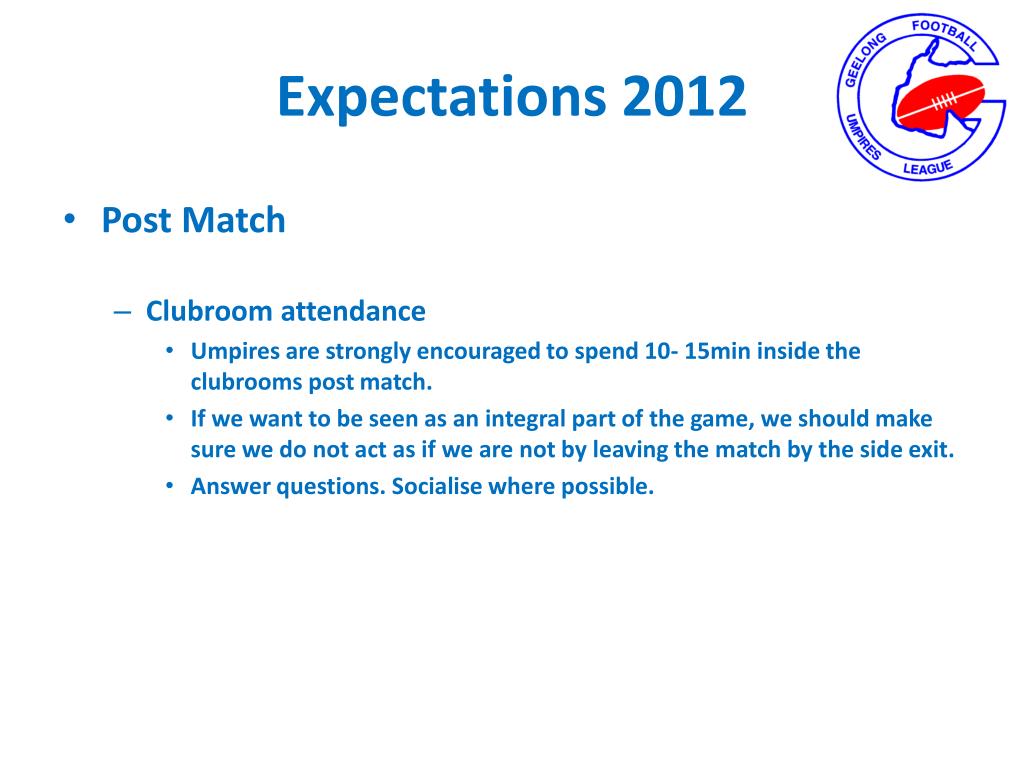 Expectations 2012

GEELONG FOOTBALL UMPIRES LEAGUE

• Post Match

– Clubroom attendance

• Umpires are strongly encouraged to spend 10- 15min inside the clubrooms post match.

• If we want to be seen as an integral part of the game, we should make sure we do not act as if we are not by leaving the match by the side exit.

• Answer questions. Socialise where possible.